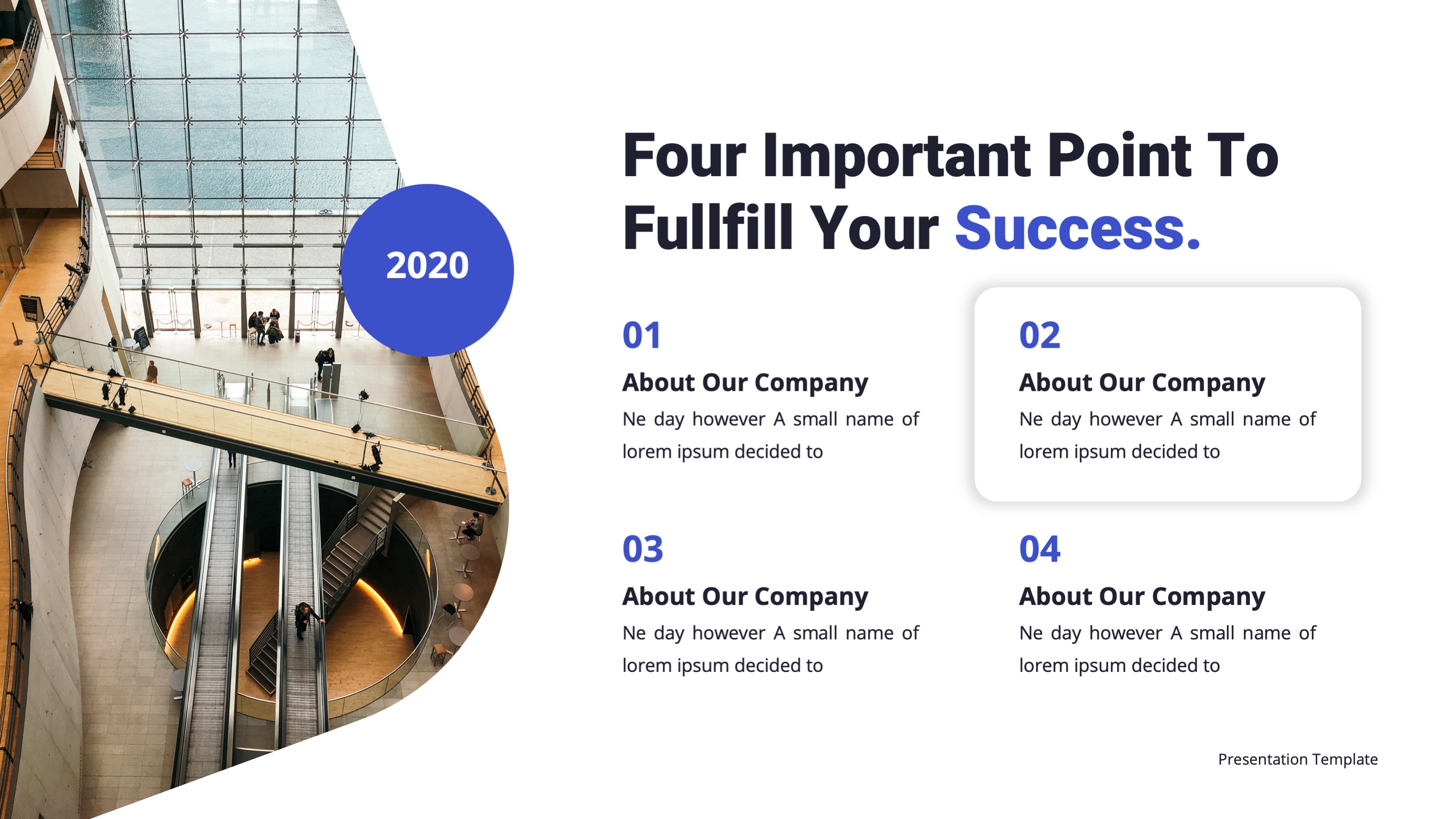 2020

Four Important Point To Fullfill Your Success.

01
About Our Company
Ne day however A small name of lorem ipsum decided to

02
About Our Company
Ne day however A small name of lorem ipsum decided to

03
About Our Company
Ne day however A small name of lorem ipsum decided to

04
About Our Company
Ne day however A small name of lorem ipsum decided to

Presentation Template